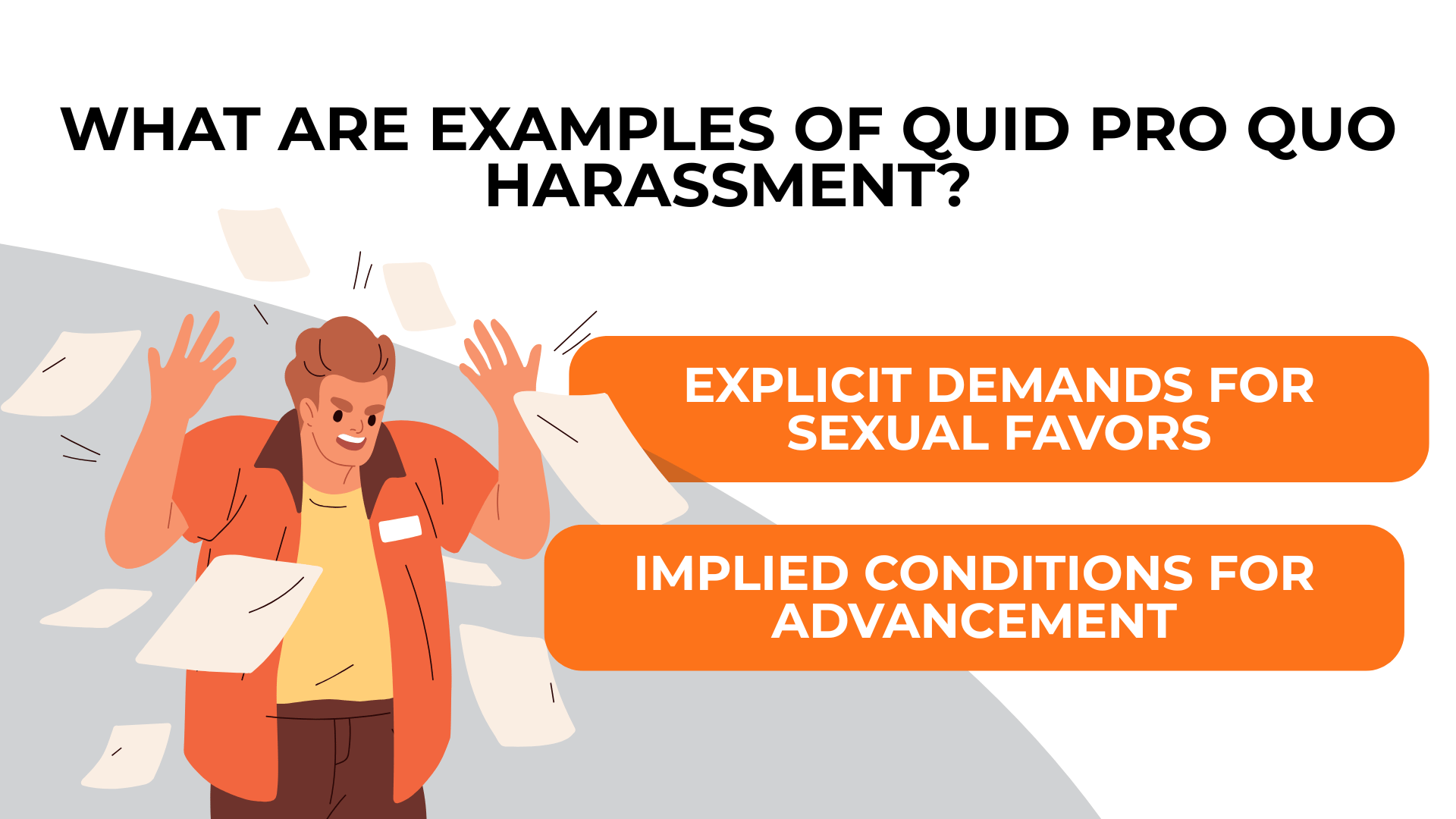 WHAT ARE EXAMPLES OF QUID PRO QUO HARASSMENT?

EXPLICIT DEMANDS FOR SEXUAL FAVORS

IMPLIED CONDITIONS FOR ADVANCEMENT